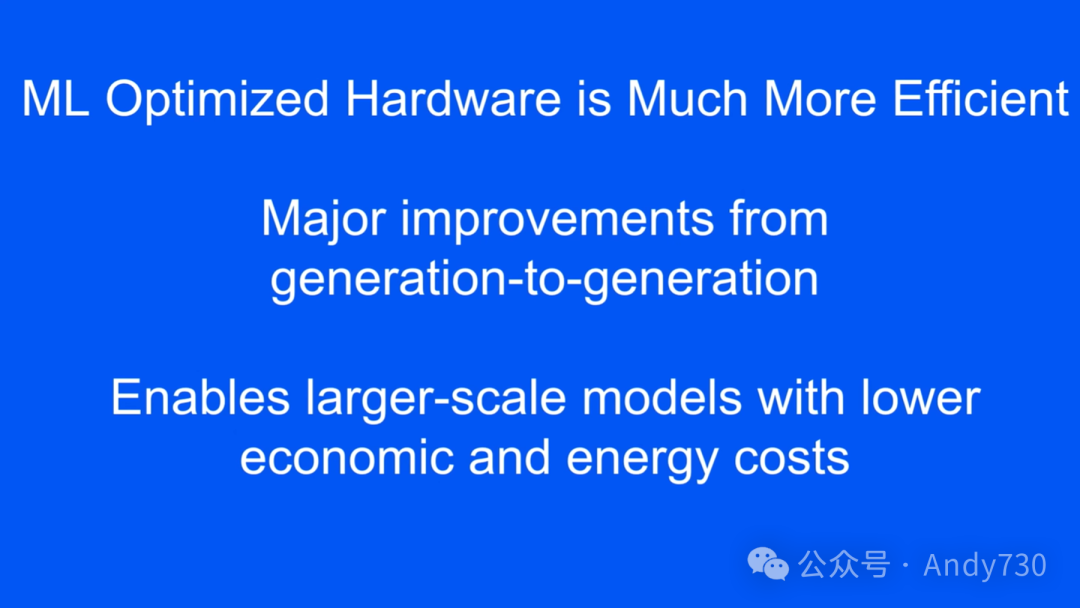 ML Optimized Hardware is Much More Efficient

Major improvements from generation-to-generation

Enables larger-scale models with lower economic and energy costs

公众号 · Andy730